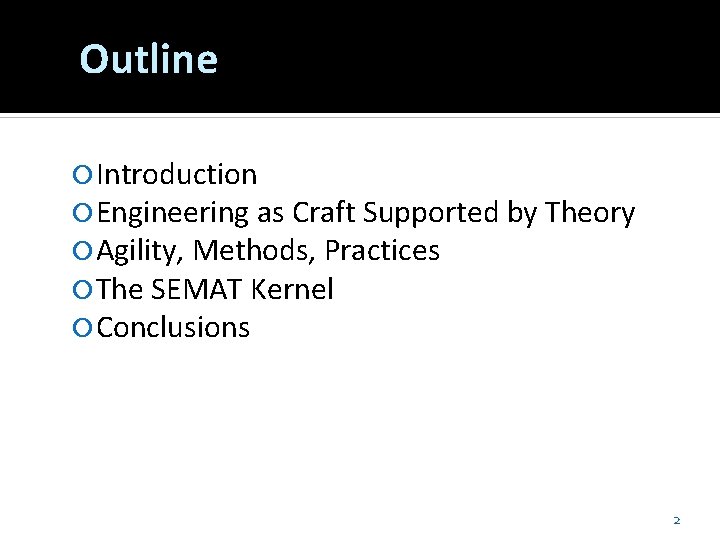 Outline

Introduction
Engineering as Craft Supported by Theory
Agility, Methods, Practices
The SEMAT Kernel
Conclusions

2